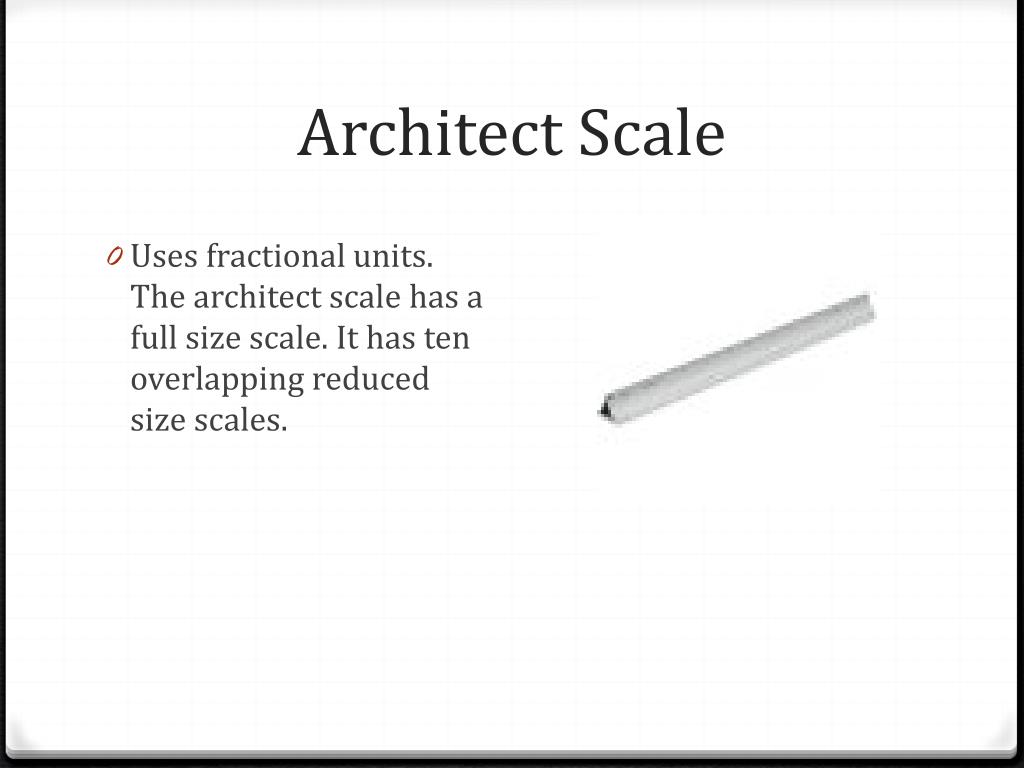 Architect Scale

0 Uses fractional units. The architect scale has a full size scale. It has ten overlapping reduced size scales.